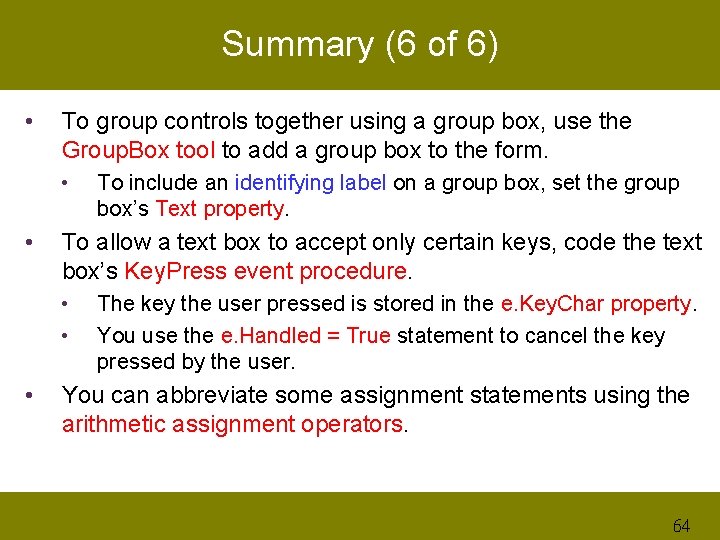 Summary (6 of 6)

• To group controls together using a group box, use the GroupBox tool to add a group box to the form.

• To include an identifying label on a group box, set the group box's Text property.

• To allow a text box to accept only certain keys, code the text box's KeyPress event procedure.

• The key the user pressed is stored in the e.KeyChar property.

• You use the e.Handled = True statement to cancel the key pressed by the user.

• You can abbreviate some assignment statements using the arithmetic assignment operators.

64